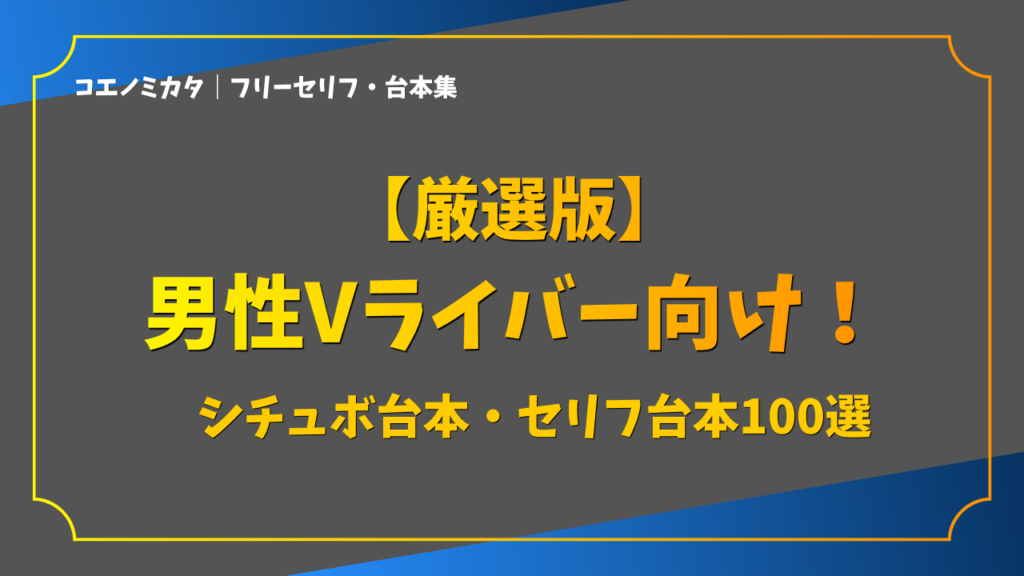 コエノミカタ｜フリーセリフ・台本集

【厳選版】
男性Vライバー向け！
シチュボ台本・セリフ台本100選